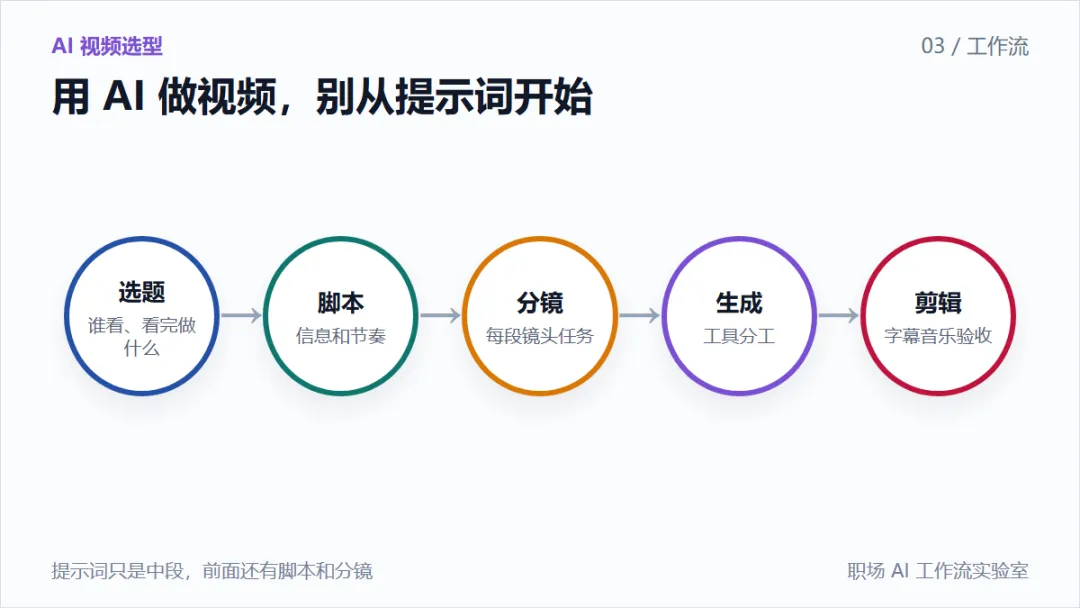 AI 视频选型

03 / 工作流

用 AI 做视频，别从提示词开始

选题
谁看、看完做什么

脚本
信息和节奏

分镜
每段镜头任务

生成
工具分工

剪辑
字幕音乐验收

提示词只是中段，前面还有脚本和分镜

职场 AI 工作流实验室